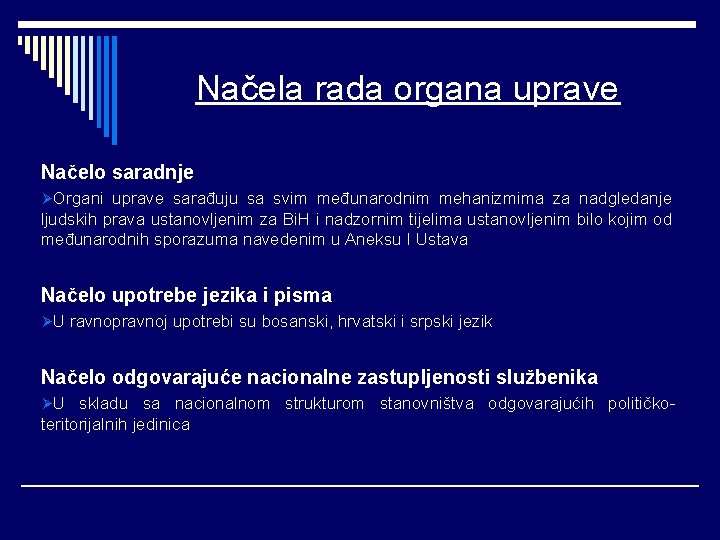 Načela rada organa uprave

Načelo saradnje

➢Organi uprave sarađuju sa svim međunarodnim mehanizmima za nadgledanje ljudskih prava ustanovljenim za BiH i nadzornim tijelima ustanovljenim bilo kojim od međunarodnih sporazuma navedenim u Aneksu I Ustava

Načelo upotrebe jezika i pisma

➢U ravnopravnoj upotrebi su bosanski, hrvatski i srpski jezik

Načelo odgovarajuće nacionalne zastupljenosti službenika

➢U skladu sa nacionalnom strukturom stanovništva odgovarajućih političko-teritorijalnih jedinica